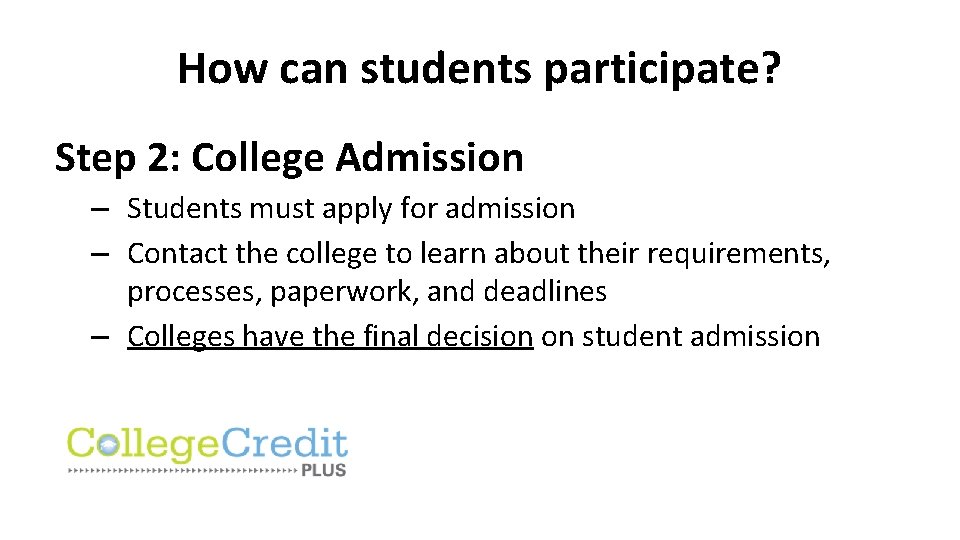 How can students participate?

Step 2: College Admission

– Students must apply for admission
– Contact the college to learn about their requirements, processes, paperwork, and deadlines
– Colleges have the final decision on student admission

CollegeCredit PLUS